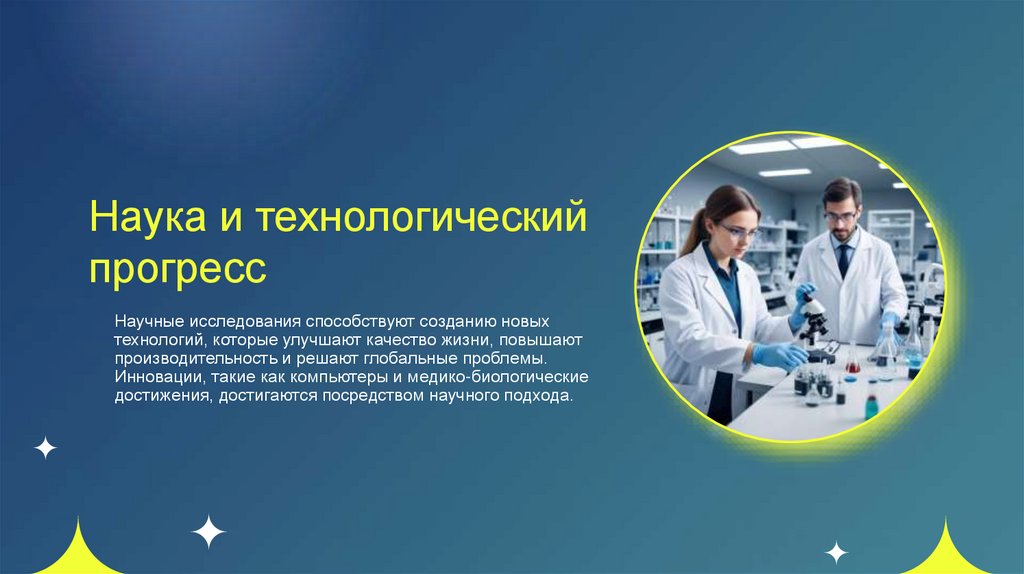 Наука и технологический прогресс

Научные исследования способствуют созданию новых технологий, которые улучшают качество жизни, повышают производительность и решают глобальные проблемы. Инновации, такие как компьютеры и медико-биологические достижения, достигаются посредством научного подхода.